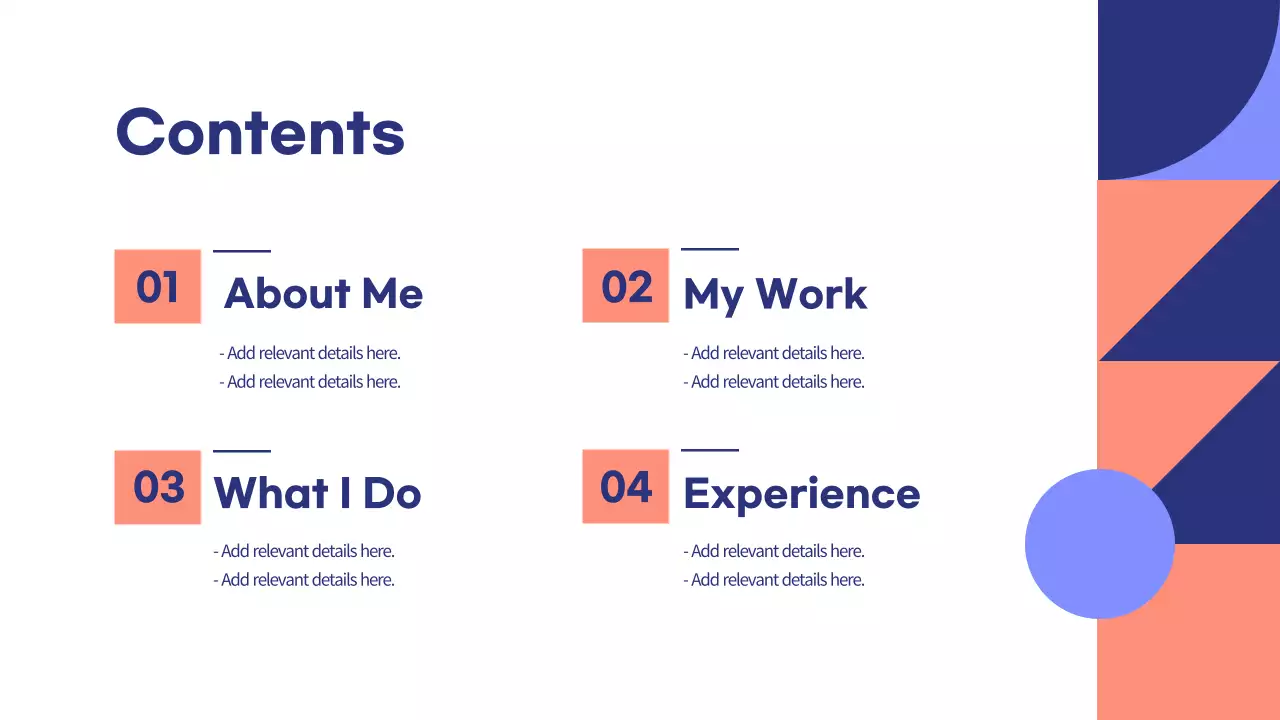 Contents

01 About Me

- Add relevant details here.
- Add relevant details here.

02 My Work

- Add relevant details here.
- Add relevant details here.

03 What I Do

- Add relevant details here.
- Add relevant details here.

04 Experience

- Add relevant details here.
- Add relevant details here.